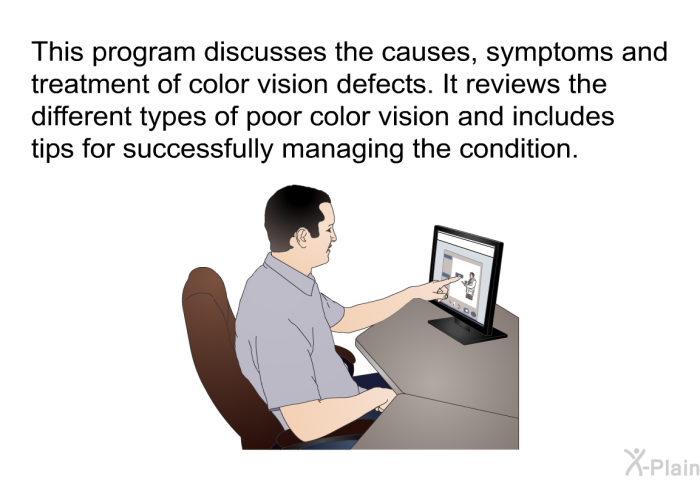 This program discusses the causes, symptoms and treatment of color vision defects. It reviews the different types of poor color vision and includes tips for successfully managing the condition.

X-Plain